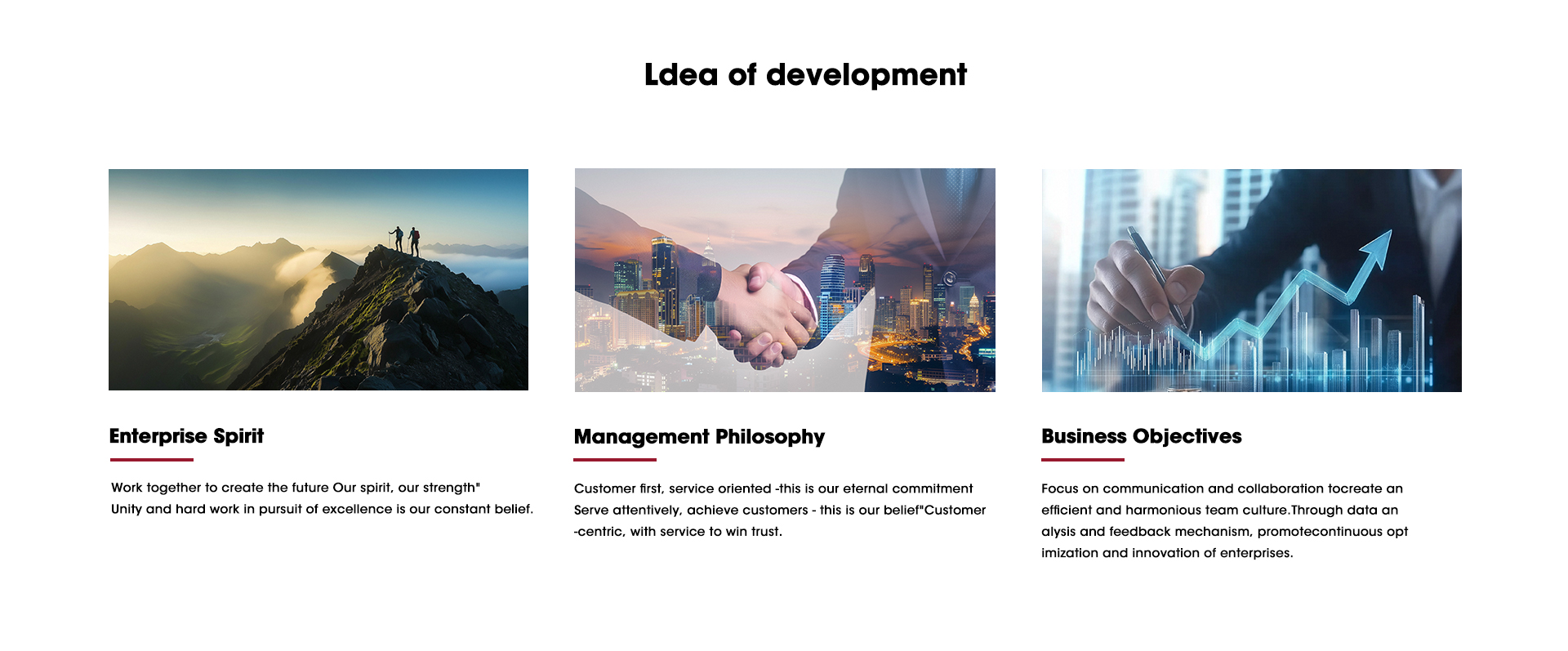 Ldea of development

Enterprise Spirit

Work together to create the future Our spirit, our strength"
Unity and hard work in pursuit of excellence is our constant belief.

Management Philosophy

Customer first, service oriented -this is our eternal commitment
Serve attentively, achieve customers - this is our belief"Customer -centric, with service to win trust.

Business Objectives

Focus on communication and collaboration tocreate an efficient and harmonious team culture.Through data an alysis and feedback mechanism, promotecontinuous opt imization and innovation of enterprises.